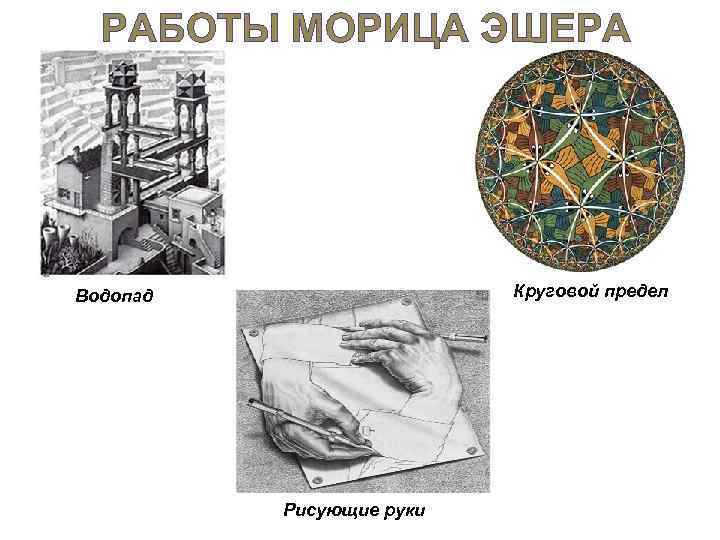 РАБОТЫ МОРИЦА ЭШЕРА

Водопад

Круговой предел

Рисующие руки